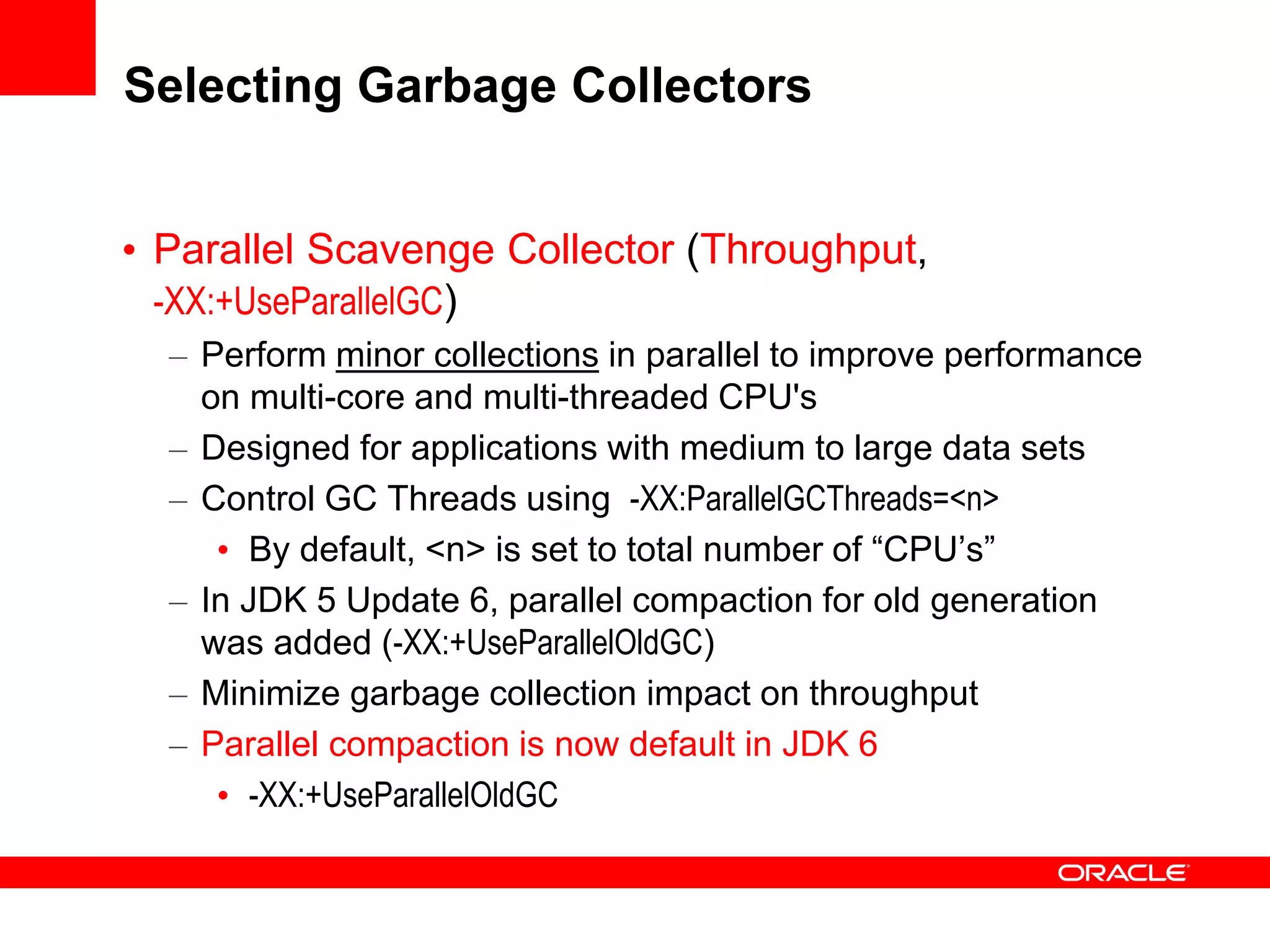 Selecting Garbage Collectors

• Parallel Scavenge Collector (Throughput, -XX:+UseParallelGC)
– Perform minor collections in parallel to improve performance on multi-core and multi-threaded CPU's
– Designed for applications with medium to large data sets
– Control GC Threads using -XX:ParallelGCThreads=<n>
• By default, <n> is set to total number of “CPU’s”
– In JDK 5 Update 6, parallel compaction for old generation was added (-XX:+UseParallelOldGC)
– Minimize garbage collection impact on throughput
– Parallel compaction is now default in JDK 6
• -XX:+UseParallelOldGC

ORACLE